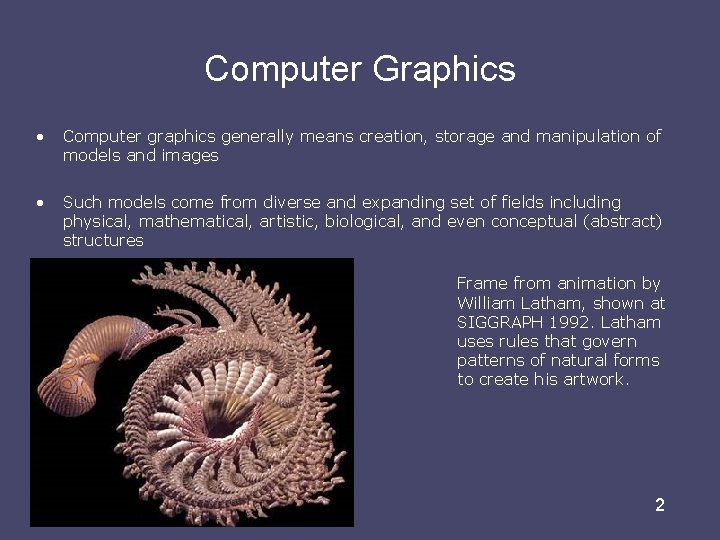 Computer Graphics

• Computer graphics generally means creation, storage and manipulation of models and images

• Such models come from diverse and expanding set of fields including physical, mathematical, artistic, biological, and even conceptual (abstract) structures

Frame from animation by William Latham, shown at SIGGRAPH 1992. Latham uses rules that govern patterns of natural forms to create his artwork.

2